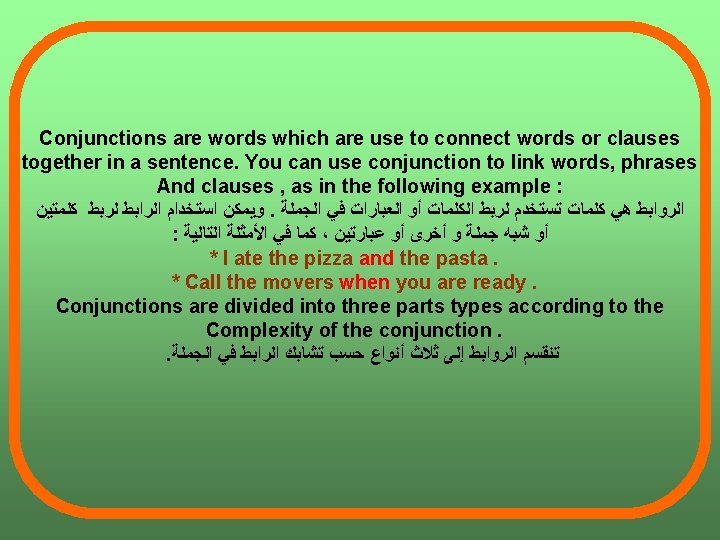 Conjunctions are words which are use to connect words or clauses together in a sentence. You can use conjunction to link words, phrases And clauses , as in the following example :
الروابط هي كلمات تستخدم لربط الكلمات أو العبارات في الجملة . ويمكن استخدام الرابط لربط كلمتين أو شبه جملة و أخرى أو عبارتين ، كما في الأمثلة التالية :
* I ate the pizza and the pasta .
* Call the movers when you are ready .
Conjunctions are divided into three parts types according to the Complexity of the conjunction .
تنقسم الروابط إلى ثلاث أنواع حسب تشابك الرابط في الجملة.